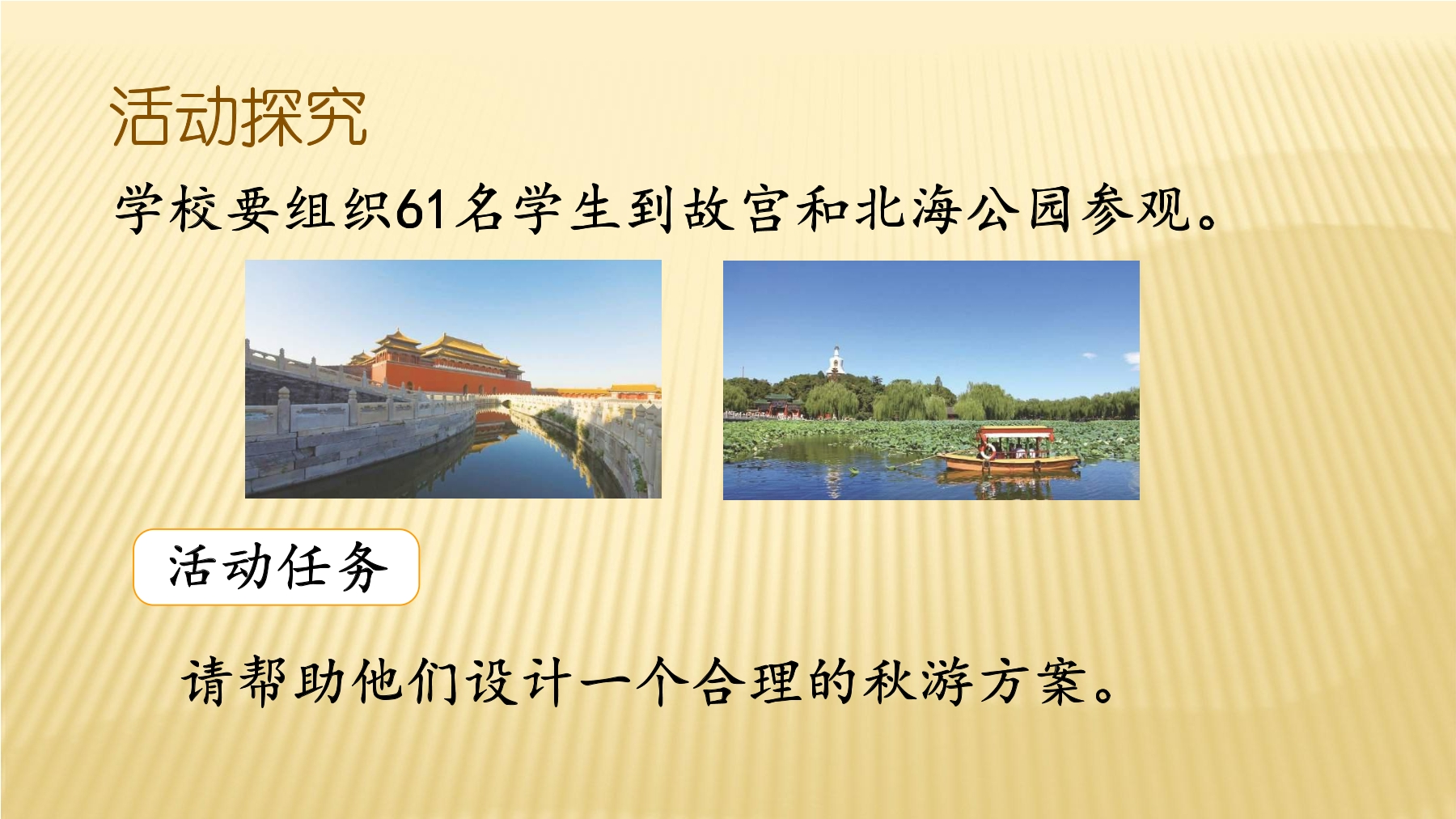 活动探究

学校要组织61名学生到故宫和北海公园参观。

活动任务

请帮助他们设计一个合理的秋游方案。